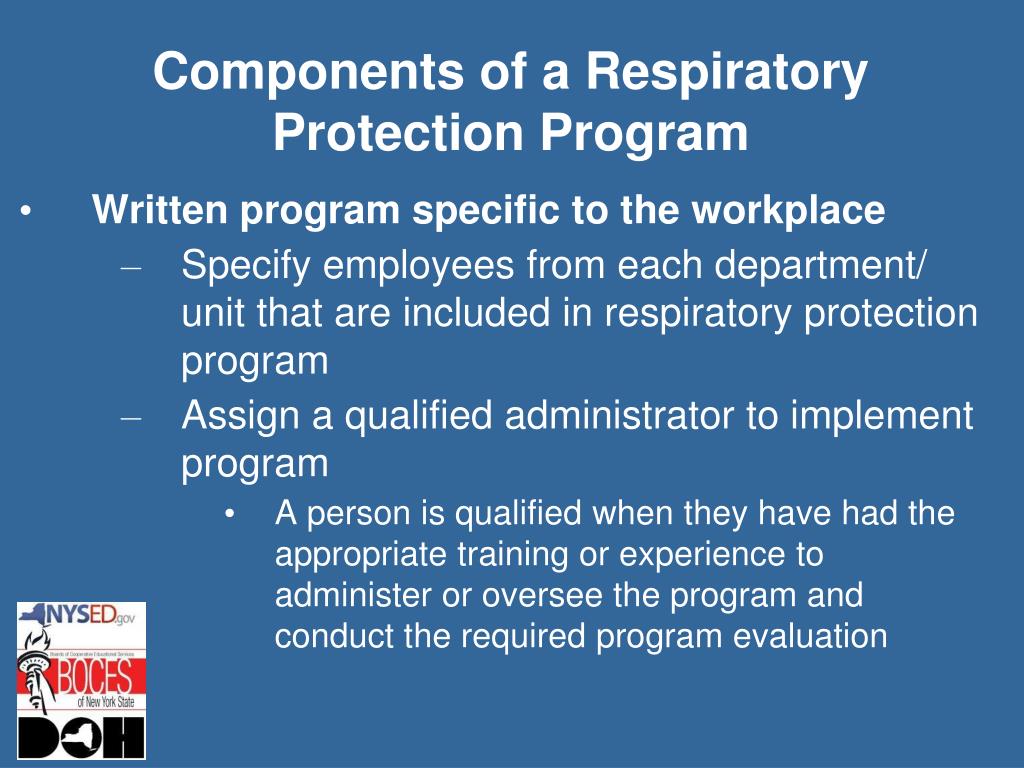 Components of a Respiratory Protection Program

• Written program specific to the workplace
– Specify employees from each department/ unit that are included in respiratory protection program
– Assign a qualified administrator to implement program
• A person is qualified when they have had the appropriate training or experience to administer or oversee the program and conduct the required program evaluation

NYSED.gov
Boards of Cooperative Educational Services
BOCES
of New York State
DOH